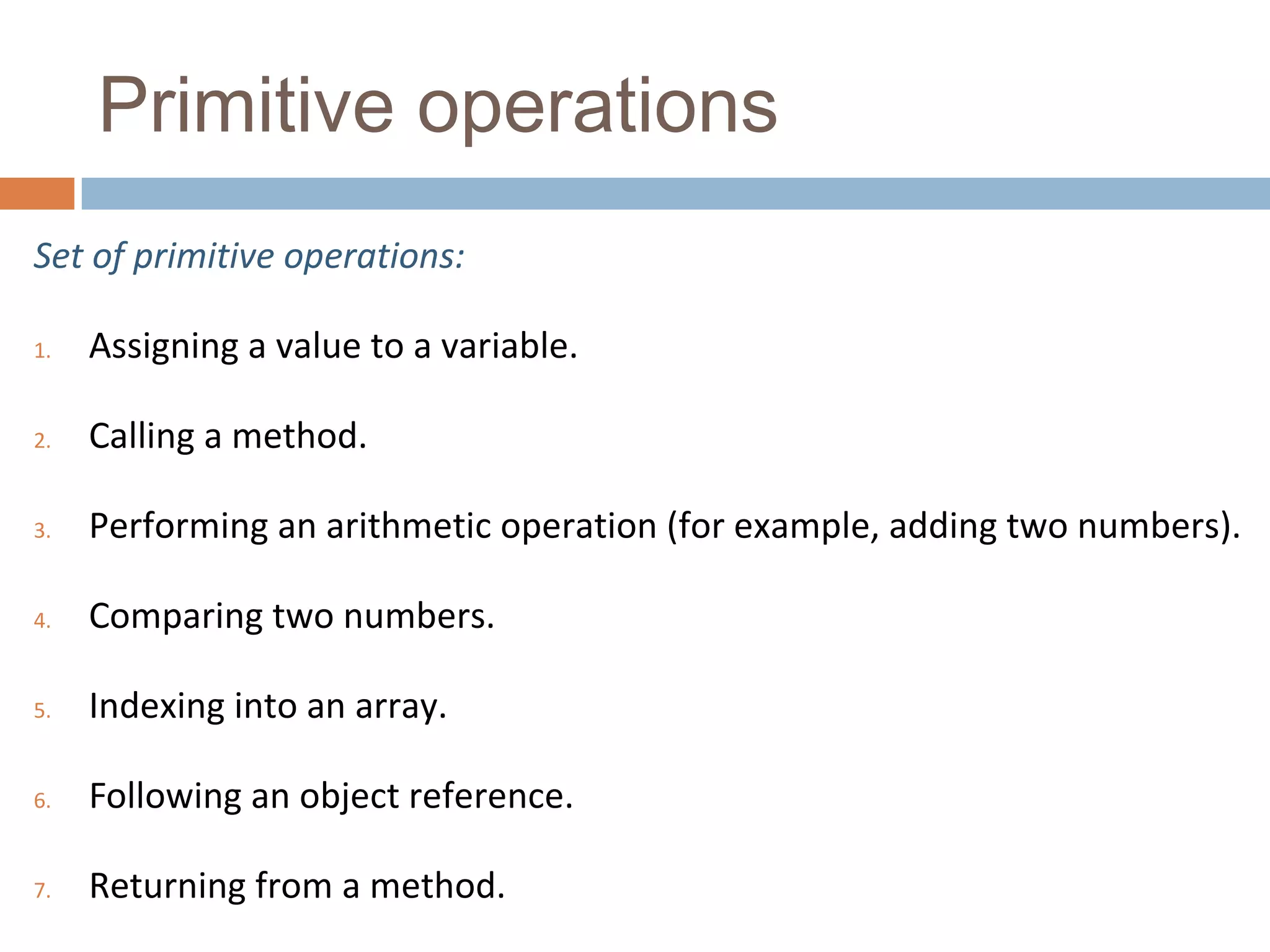 Primitive operations

Set of primitive operations:

1. Assigning a value to a variable.

2. Calling a method.

3. Performing an arithmetic operation (for example, adding two numbers).

4. Comparing two numbers.

5. Indexing into an array.

6. Following an object reference.

7. Returning from a method.